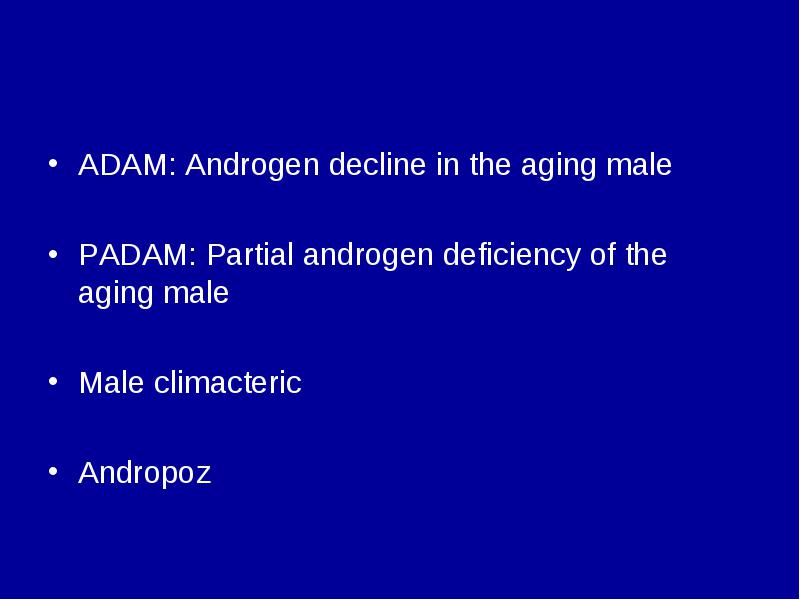 • ADAM: Androgen decline in the aging male

• PADAM: Partial androgen deficiency of the aging male

• Male climacteric

• Andropoz